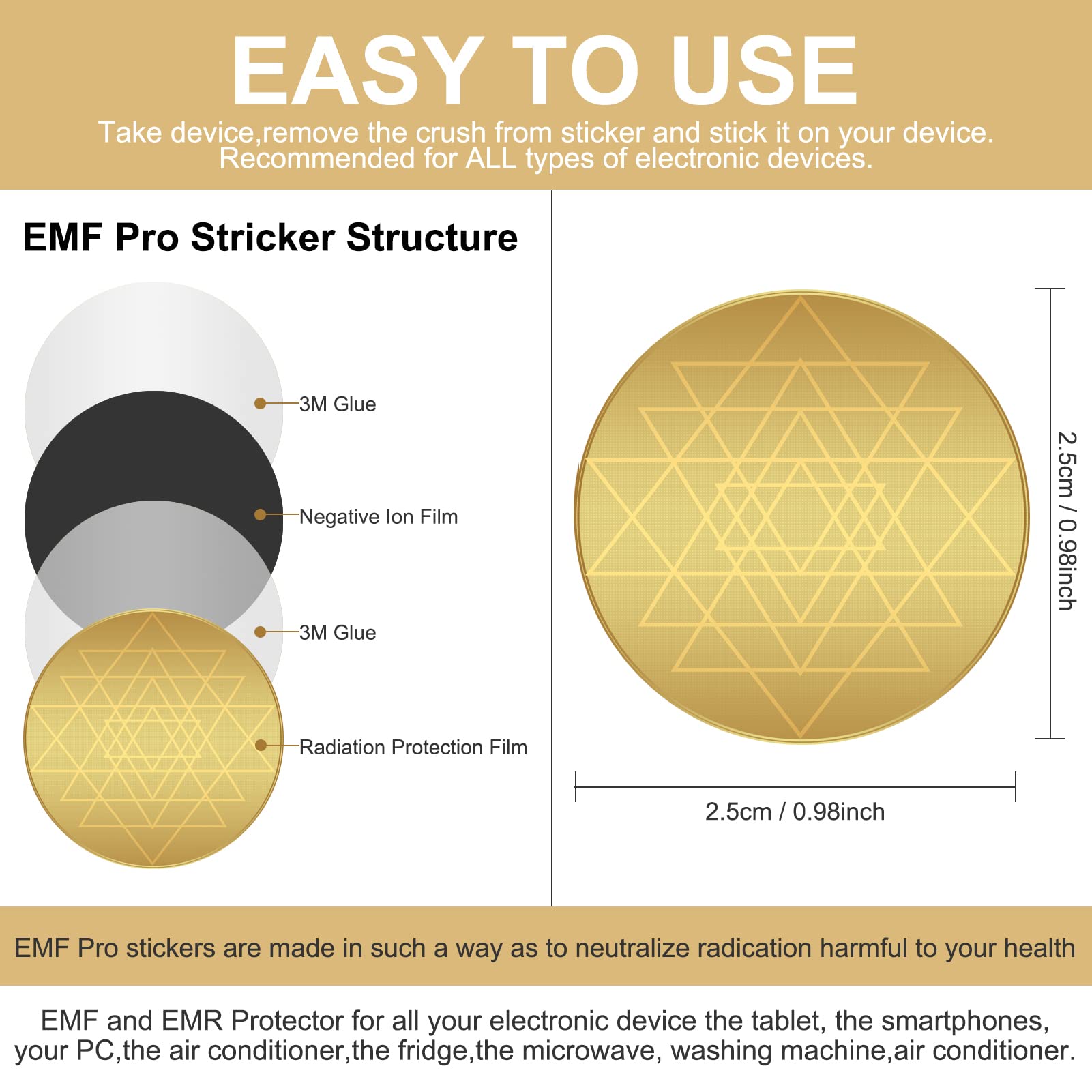 EASY TO USE
Take device,remove the crush from sticker and stick it on your device. Recommended for ALL types of electronic devices.

EMF Pro Stricker Structure

3M Glue
Negative Ion Film
3M Glue
Radiation Protection Film

2.5cm / 0.98inch

2.5cm / 0.98inch

EMF Pro stickers are made in such a way as to neutralize radication harmful to your health

EMF and EMR Protector for all your electronic device the tablet, the smartphones, your PC,the air conditioner,the fridge,the microwave, washing machine,air conditioner.